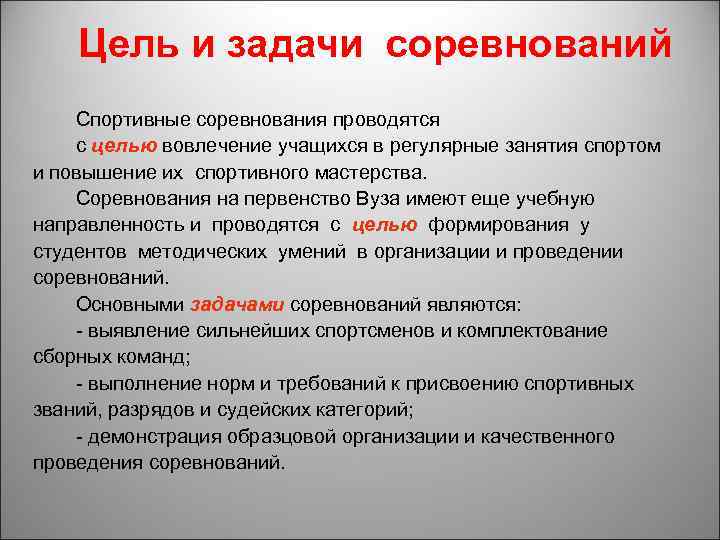 Цель и задачи соревнований

Спортивные соревнования проводятся с целью вовлечение учащихся в регулярные занятия спортом и повышение их спортивного мастерства.

Соревнования на первенство Вуза имеют еще учебную направленность и проводятся с целью формирования у студентов методических умений в организации и проведении соревнований.

Основными задачами соревнований являются:

- выявление сильнейших спортсменов и комплектование сборных команд;

- выполнение норм и требований к присвоению спортивных званий, разрядов и судейских категорий;

- демонстрация образцовой организации и качественного проведения соревнований.